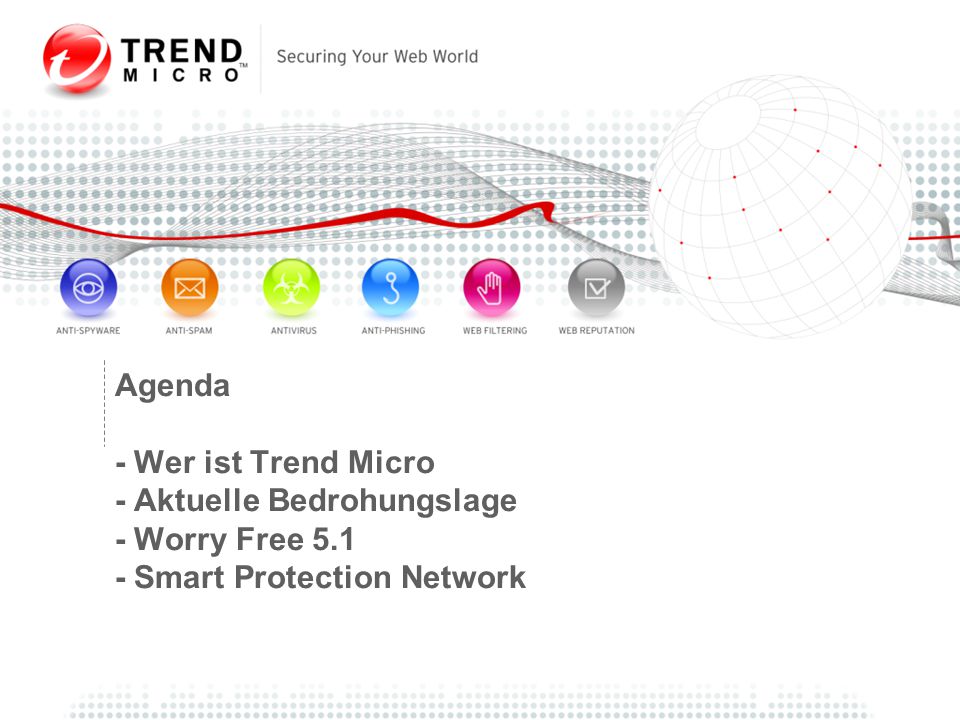 TREND MICRO™

Securing Your Web World

ANTI-SPYWARE ANTI-SPAM ANTIVIRUS ANTI-PHISHING WEB FILTERING WEB REPUTATION

Agenda

- Wer ist Trend Micro
- Aktuelle Bedrohungslage
- Worry Free 5.1
- Smart Protection Network